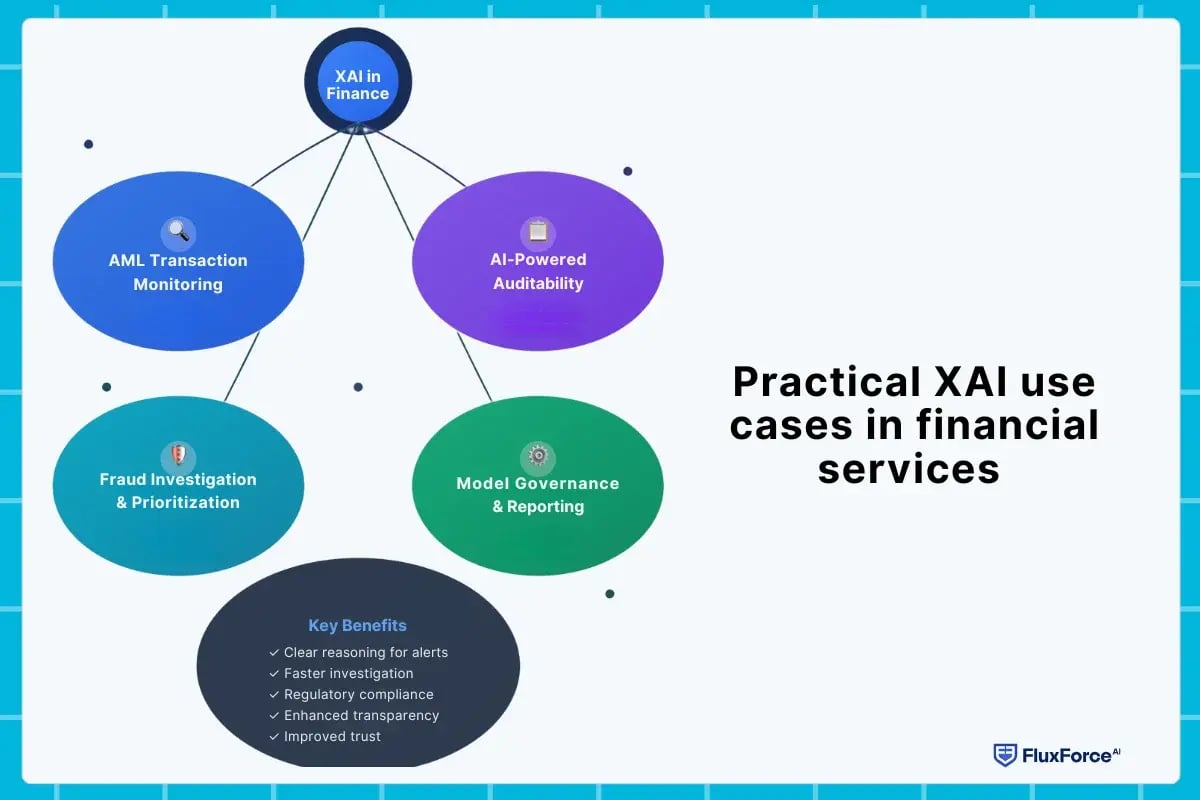 XAI in Finance

AML Transaction Monitoring

AI-Powered Auditability

Fraud Investigation & Prioritization

Model Governance & Reporting

Key Benefits
✓ Clear reasoning for alerts
✓ Faster investigation
✓ Regulatory compliance
✓ Enhanced transparency
✓ Improved trust

Practical XAI use cases in financial services

FluxForce AI